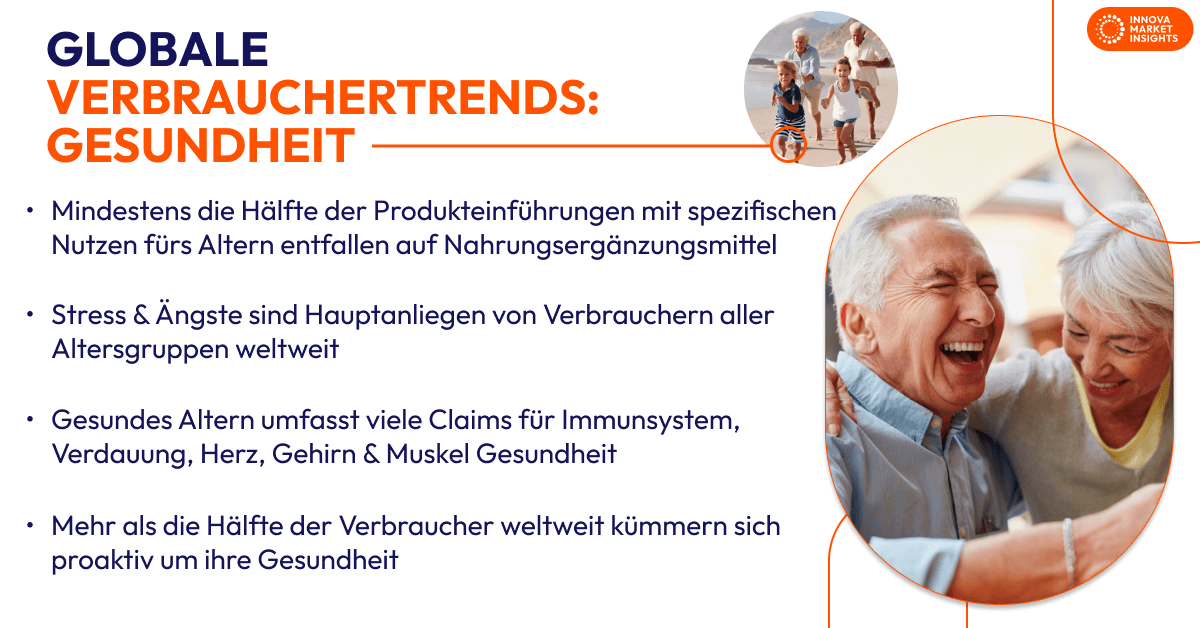 GLOBALE
VERBRAUCHERTRENDS:
GESUNDHEIT

INNOVA MARKET INSIGHTS

• Mindestens die Hälfte der Produkteinführungen mit spezifischen Nutzen fürs Altern entfallen auf Nahrungsergänzungsmittel

• Stress & Ängste sind Hauptanliegen von Verbrauchern aller Altersgruppen weltweit

• Gesundes Altern umfasst viele Claims für Immunsystem, Verdauung, Herz, Gehirn & Muskel Gesundheit

• Mehr als die Hälfte der Verbraucher weltweit kümmern sich proaktiv um ihre Gesundheit